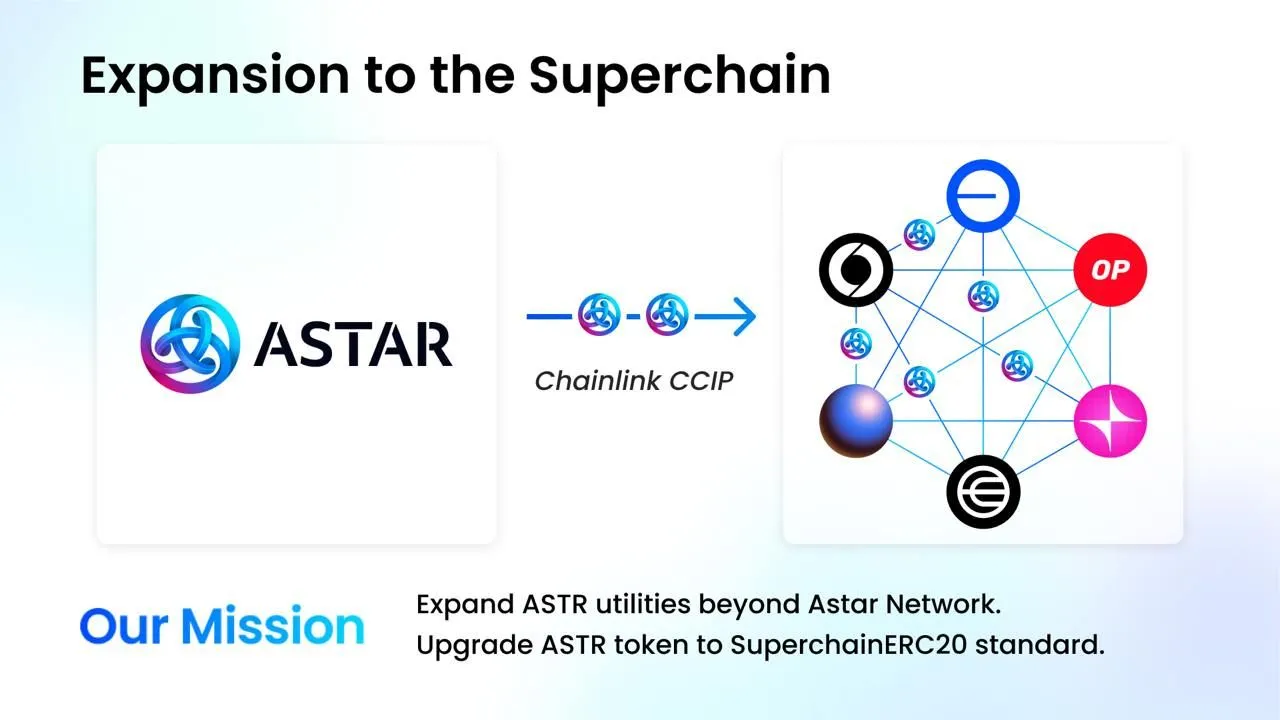 Expansion to the Superchain

ASTAR

Chainlink CCIP

OP

Our Mission

Expand ASTR utilities beyond Astar Network.
Upgrade ASTR token to SuperchainERC20 standard.